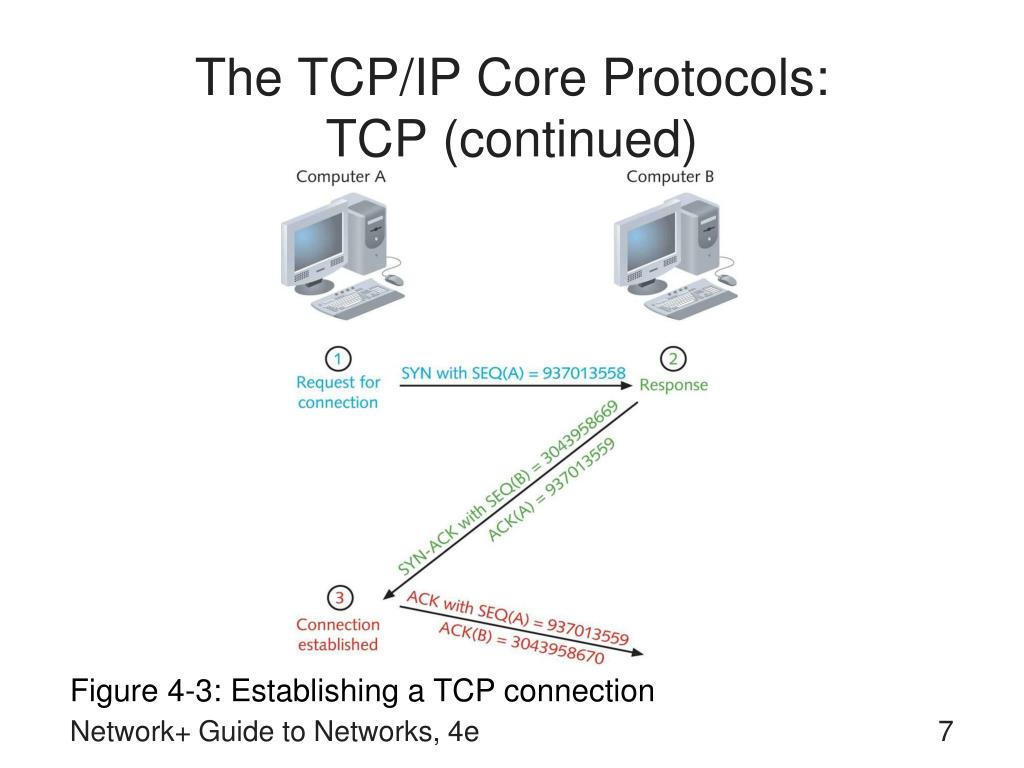 The TCP/IP Core Protocols: TCP (continued)

Computer A

Computer B

1
Request for connection

SYN with SEQ(A) = 937013558

2
Response

SYN-ACK with SEQ(B) = 3043958669
ACK(A) = 937013559

3
Connection established

ACK with SEQ(A) = 937013559
ACK(B) = 3043958670

Figure 4-3: Establishing a TCP connection

Network+ Guide to Networks, 4e

7